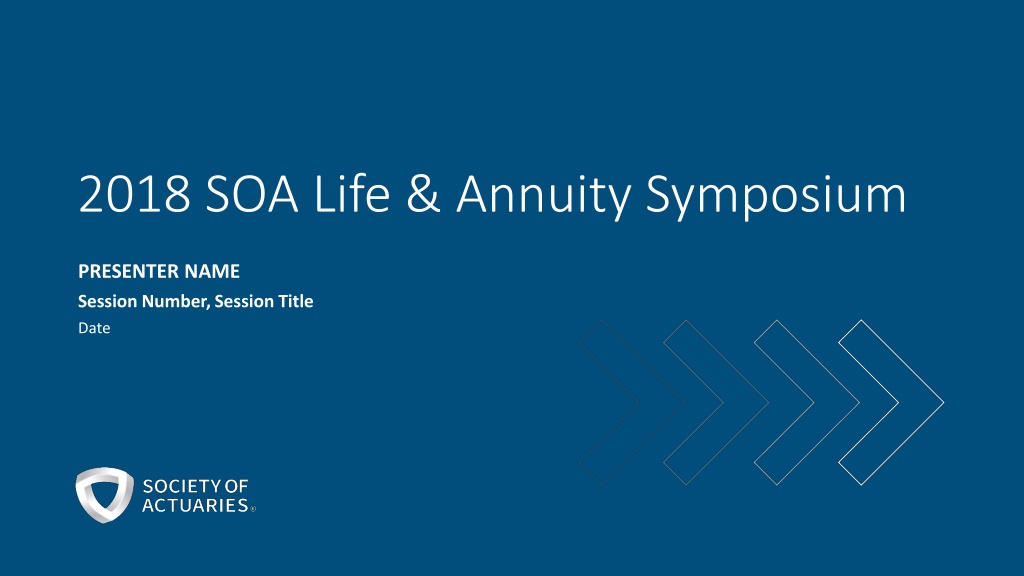 2018 SOA Life & Annuity Symposium

PRESENTER NAME

Session Number, Session Title

Date

SOCIETY OF ACTUARIES®